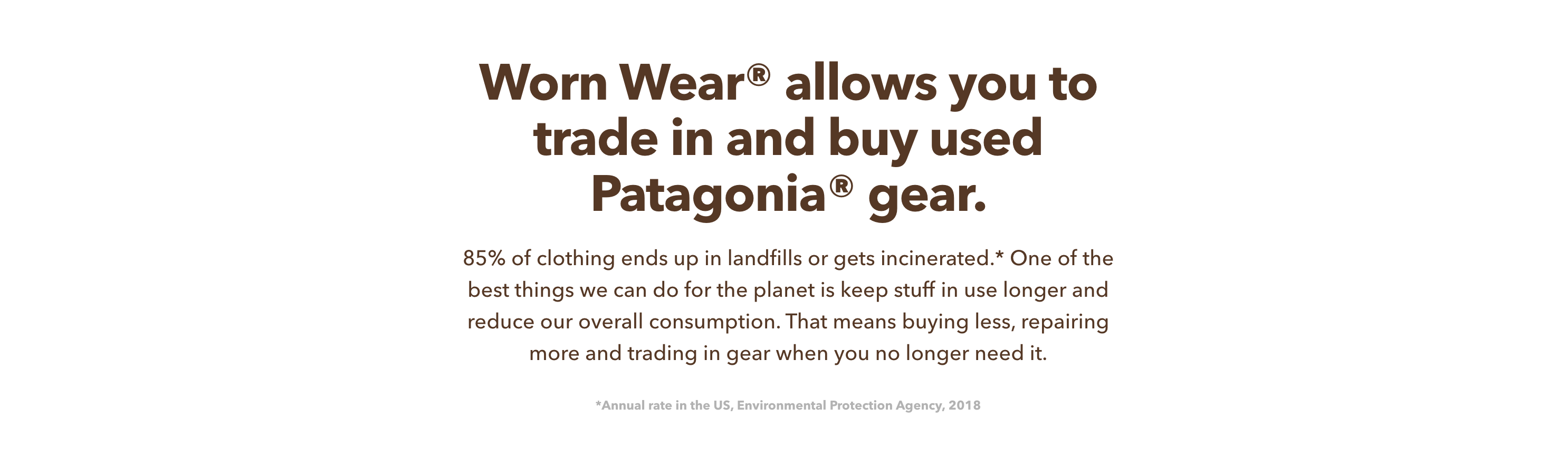 Worn Wear® allows you to trade in and buy used Patagonia® gear.

85% of clothing ends up in landfills or gets incinerated.* One of the best things we can do for the planet is keep stuff in use longer and reduce our overall consumption. That means buying less, repairing more and trading in gear when you no longer need it.

*Annual rate in the US, Environmental Protection Agency, 2018